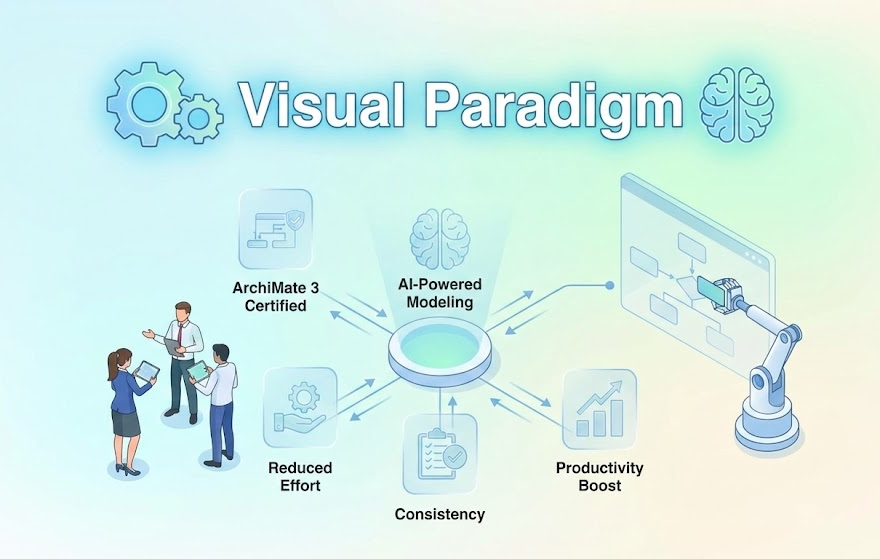 Visual Paradigm

ArchiMate 3 Certified

AI-Powered Modeling

Reduced Effort

Consistency

Productivity Boost